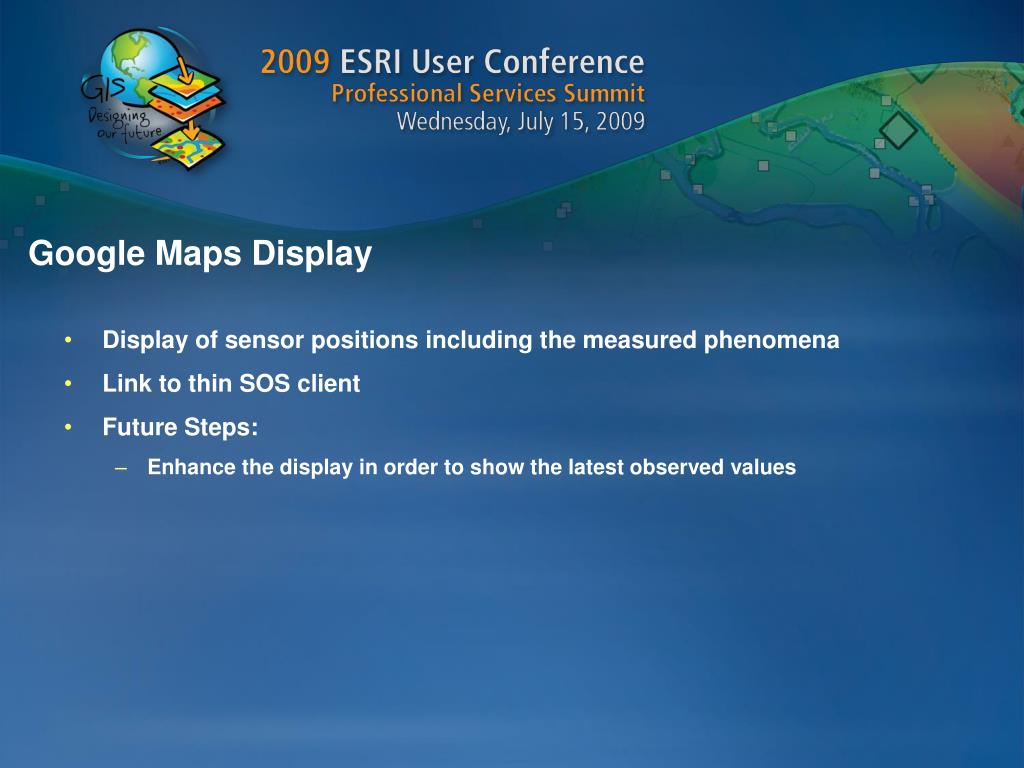 GIS Designing our future

2009 ESRI User Conference
Professional Services Summit
Wednesday, July 15, 2009

Google Maps Display

• Display of sensor positions including the measured phenomena
• Link to thin SOS client
• Future Steps:
– Enhance the display in order to show the latest observed values